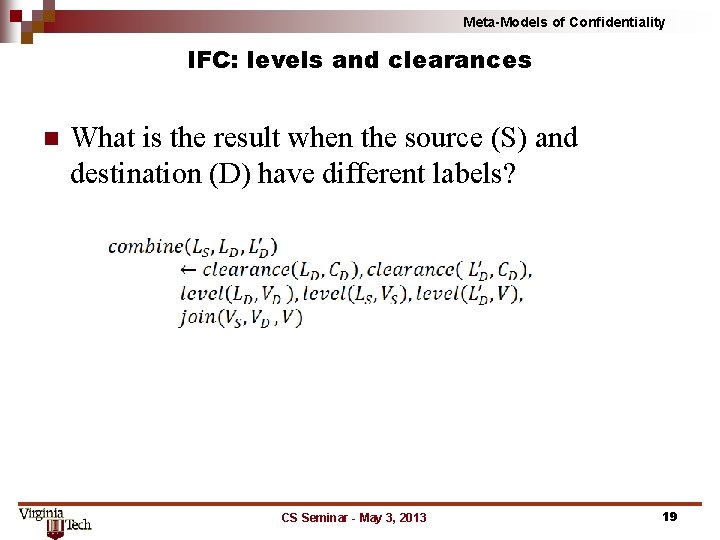 Meta-Models of Confidentiality

IFC: levels and clearances

What is the result when the source (S) and destination (D) have different labels?

$combine(L_S, L_D, L'_D)$
$\leftarrow clearance(L_D, C_D), clearance(L'_D, C_D),$
$level(L_D, V_D), level(L_S, V_S), level(L'_D, V),$
$join(V_S, V_D, V)$

Virginia Tech

CS Seminar - May 3, 2013

19